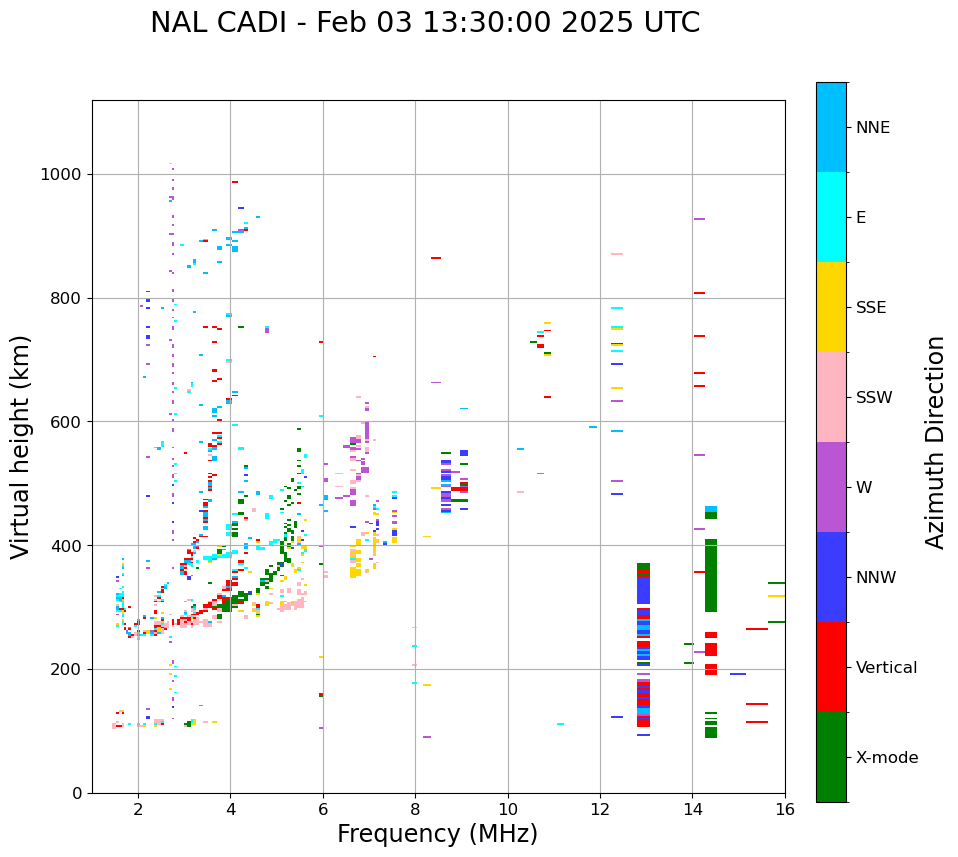 NAL CADI - Feb 03 13:30:00 2025 UTC

Virtual height (km)

1000
800
600
400
200
0

2
4
6
8
10
12
14
16

Frequency (MHz)

NNE
E
SSE
SSW
W
NNW
Vertical
X-mode

Azimuth Direction